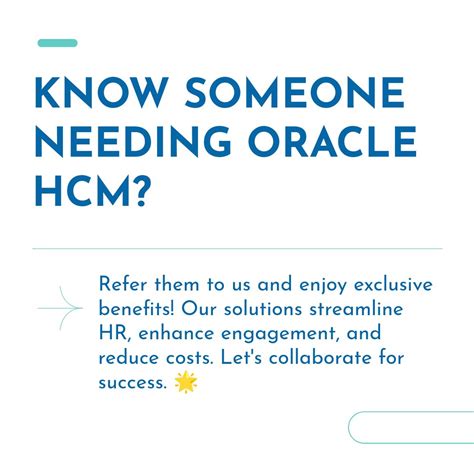 KNOW SOMEONE NEEDING ORACLE HCM?

Refer them to us and enjoy exclusive benefits! Our solutions streamline HR, enhance engagement, and reduce costs. Let's collaborate for success. 🌟